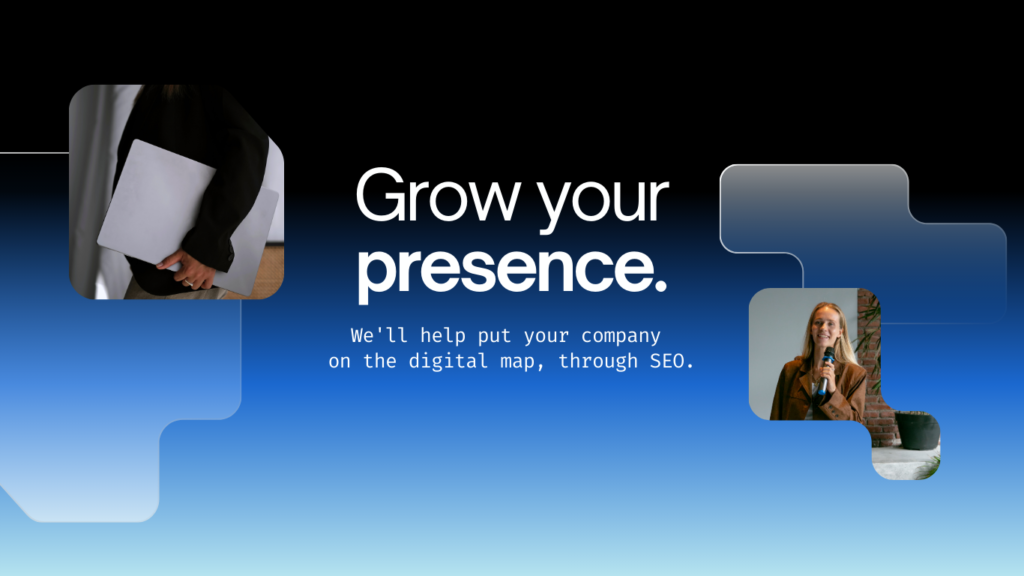 Grow your presence.

We'll help put your company on the digital map, through SEO.